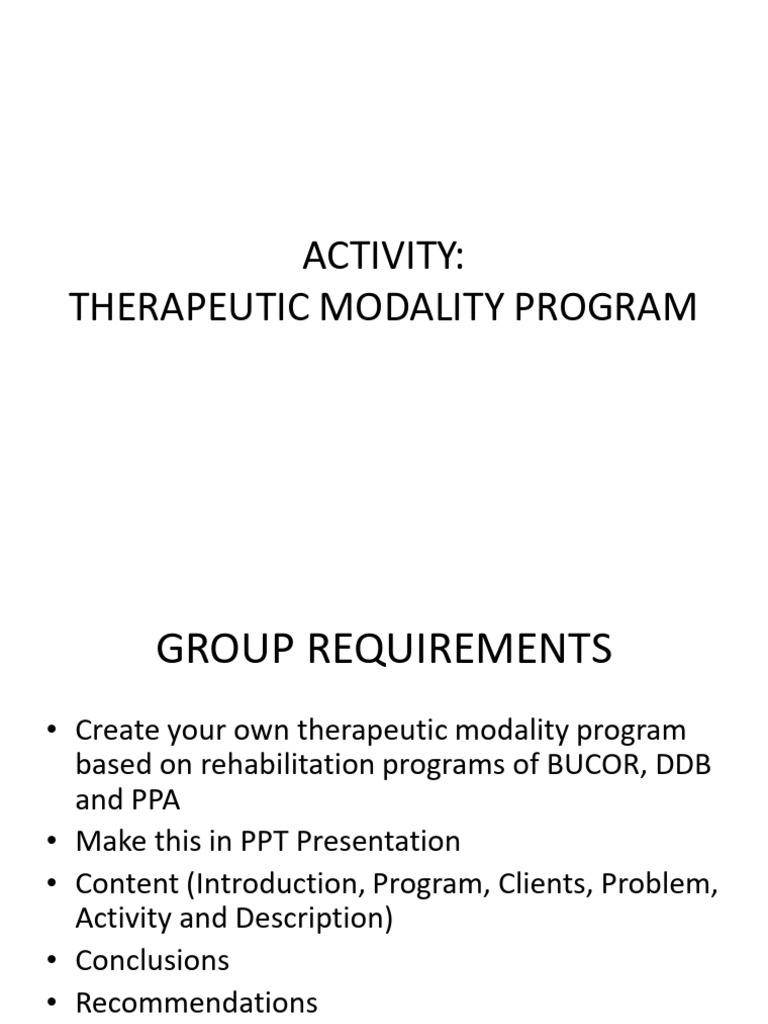 ACTIVITY:
THERAPEUTIC MODALITY PROGRAM

GROUP REQUIREMENTS

• Create your own therapeutic modality program based on rehabilitation programs of BUCOR, DDB and PPA
• Make this in PPT Presentation
• Content (Introduction, Program, Clients, Problem, Activity and Description)
• Conclusions
• Recommendations